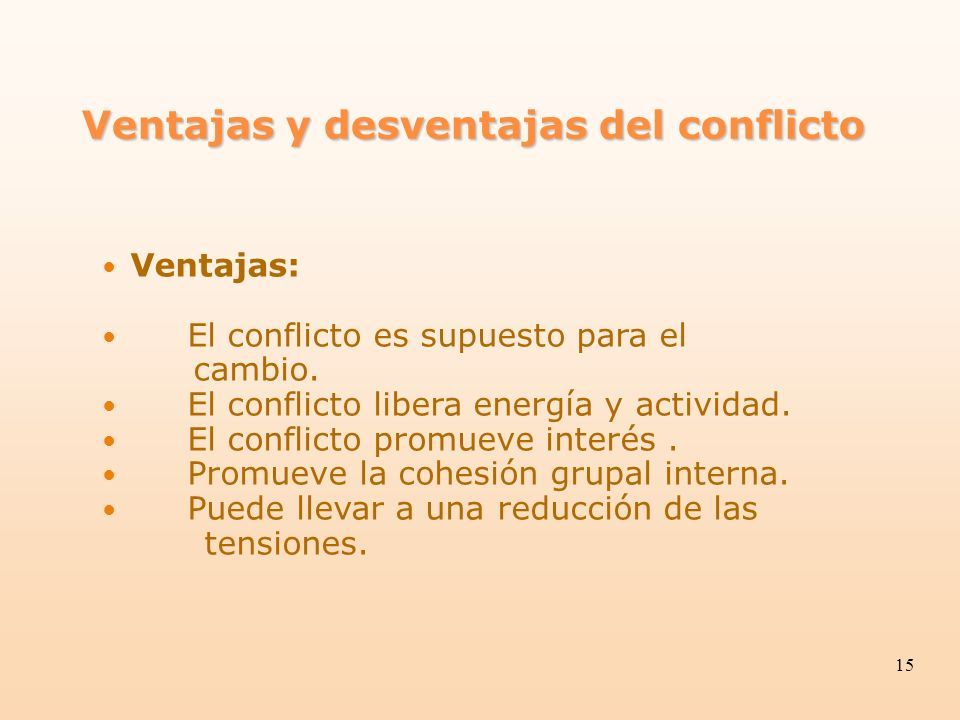 Ventajas y desventajas del conflicto

• Ventajas:

• El conflicto es supuesto para el cambio.
• El conflicto libera energía y actividad.
• El conflicto promueve interés .
• Promueve la cohesión grupal interna.
• Puede llevar a una reducción de las tensiones.

15